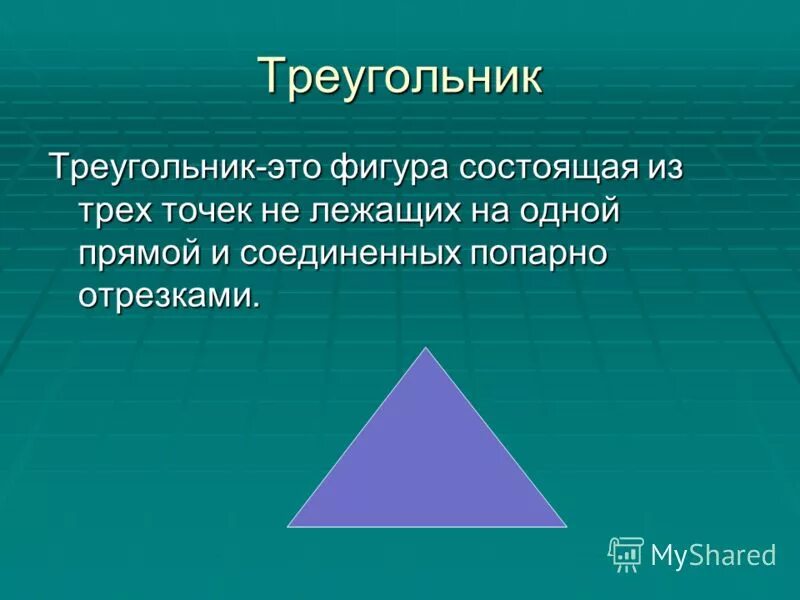 Треугольник

Треугольник-это фигура состоящая из трех точек не лежащих на одной прямой и соединенных попарно отрезками.

MyShared